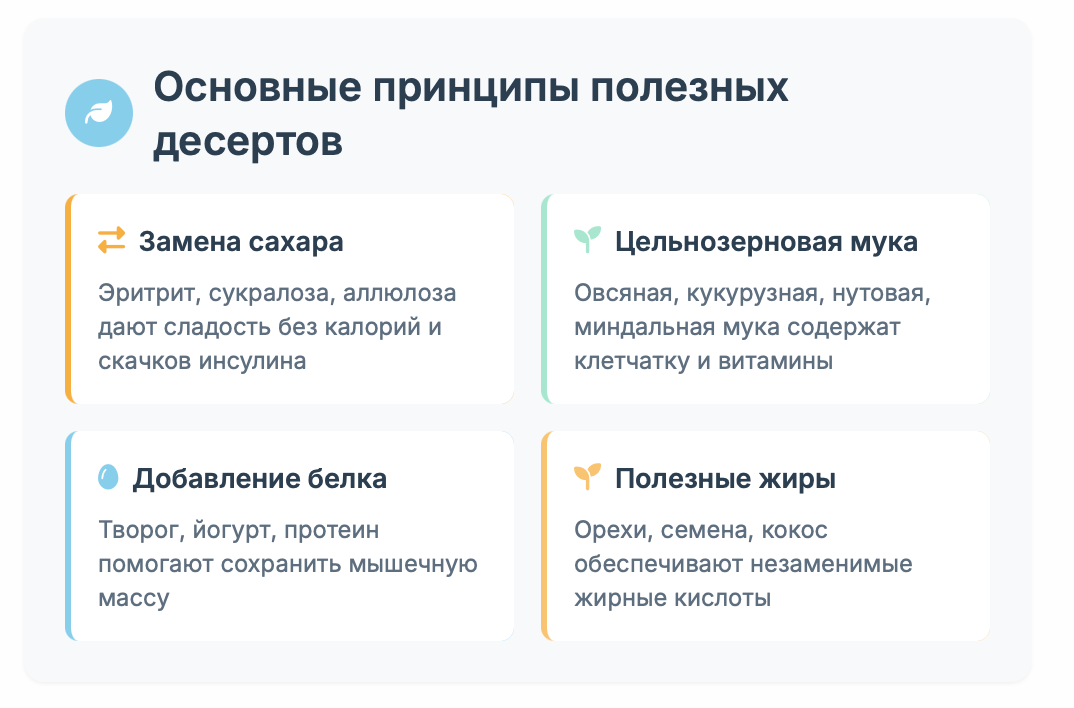 Основные принципы полезных десертов

Замена сахара

Эритрит, сукралоза, аллюлоза дают сладость без калорий и скачков инсулина

Цельнозерновая мука

Овсяная, кукурузная, нутовая, миндальная мука содержат клетчатку и витамины

Добавление белка

Творог, йогурт, протеин помогают сохранить мышечную массу

Полезные жиры

Орехи, семена, кокос обеспечивают незаменимые жирные кислоты